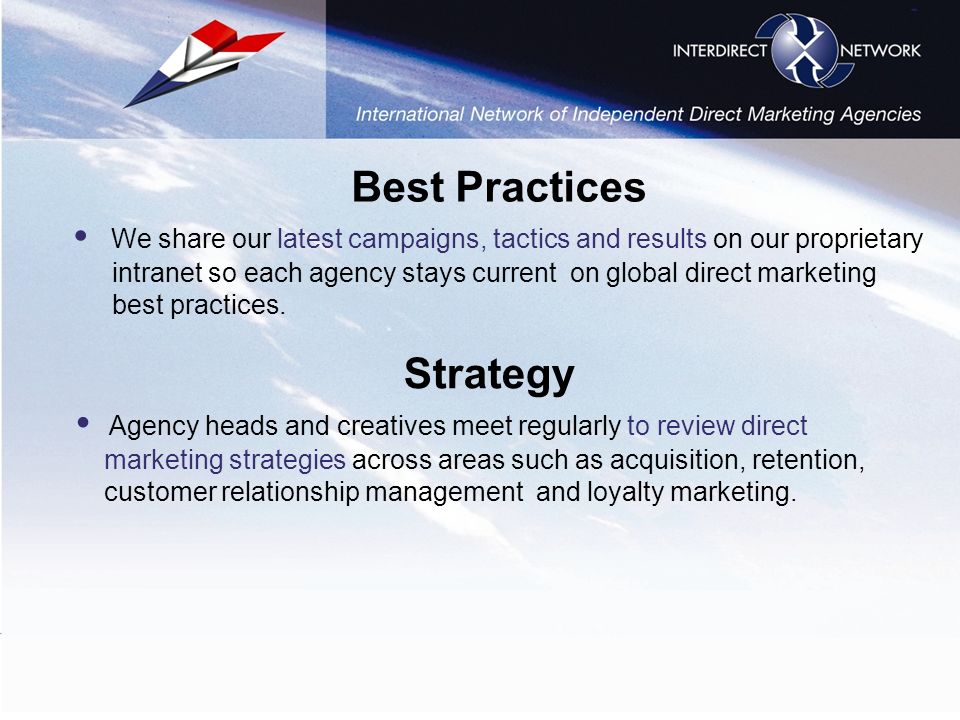 INTERDIRECT NETWORK

International Network of Independent Direct Marketing Agencies

Best Practices

• We share our latest campaigns, tactics and results on our proprietary intranet so each agency stays current on global direct marketing best practices.

Strategy

• Agency heads and creatives meet regularly to review direct marketing strategies across areas such as acquisition, retention, customer relationship management and loyalty marketing.